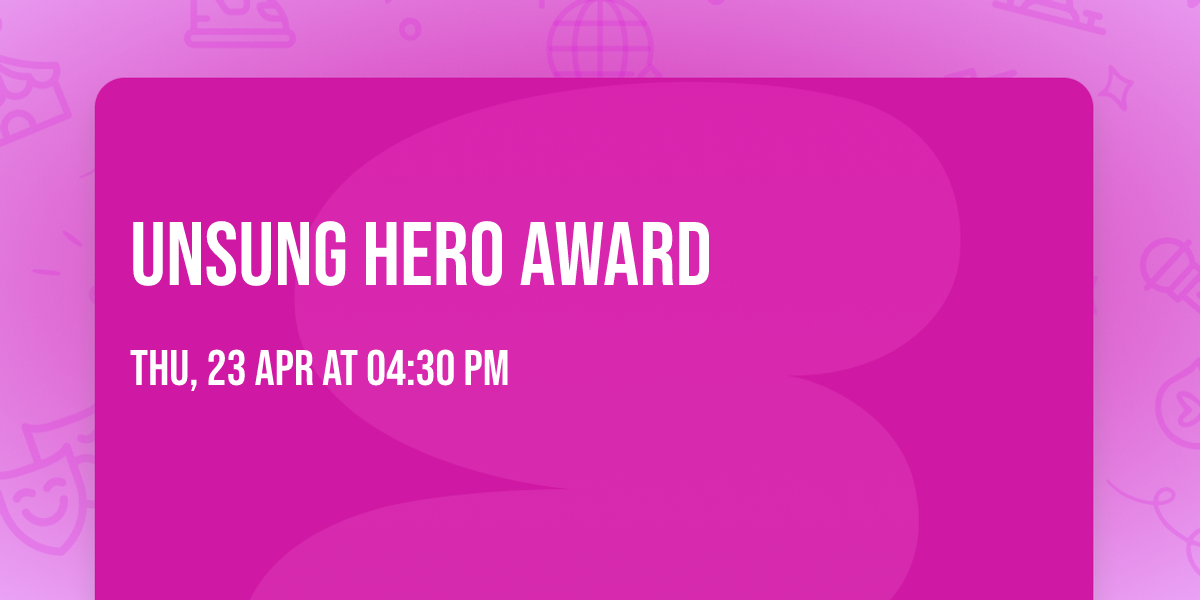 UNSUNG HERO AWARD

THU, 23 APR AT 04:30 PM